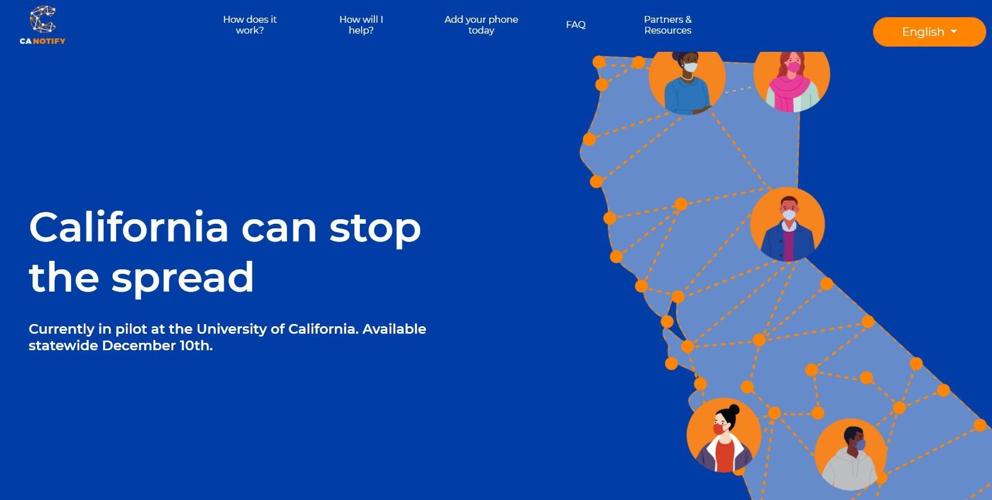 CA NOTIFY

How does it work?

How will I help?

Add your phone today

FAQ

Partners & Resources

English

California can stop the spread

Currently in pilot at the University of California. Available statewide December 10th.